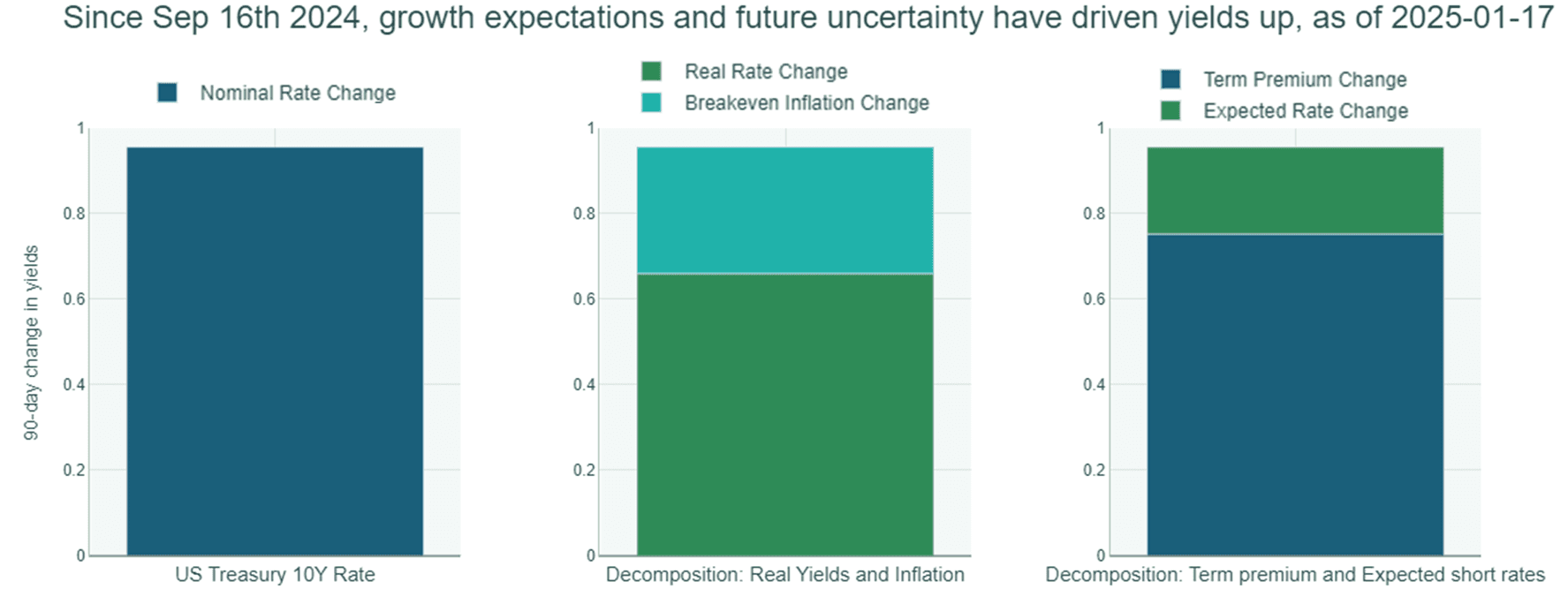 Since Sep 16th 2024, growth expectations and future uncertainty have driven yields up, as of 2025-01-17

Nominal Rate Change

90-day change in yields

1
0.8
0.6
0.4
0.2
0

US Treasury 10Y Rate

Real Rate Change
Breakeven Inflation Change

1
0.8
0.6
0.4
0.2
0

Decomposition: Real Yields and Inflation

Term Premium Change
Expected Rate Change

1
0.8
0.6
0.4
0.2
0

Decomposition: Term premium and Expected short rates